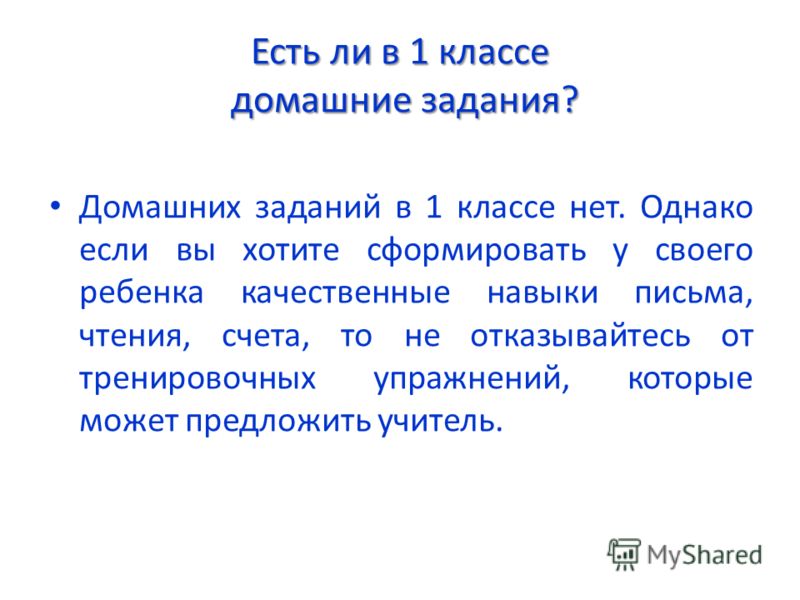 Есть ли в 1 классе домашние задания?

• Домашних заданий в 1 классе нет. Однако если вы хотите сформировать у своего ребенка качественные навыки письма, чтения, счета, то не отказывайтесь от тренировочных упражнений, которые может предложить учитель.

MyShared